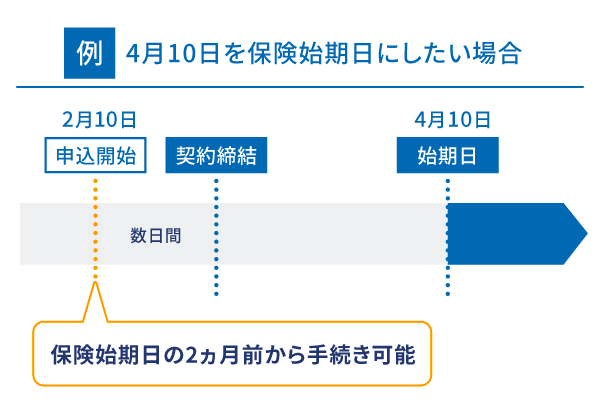 例 4月10日を保険始期日にしたい場合

2月10日
申込開始

契約締結

4月10日
始期日

数日間

保険始期日の2ヵ月前から手続き可能